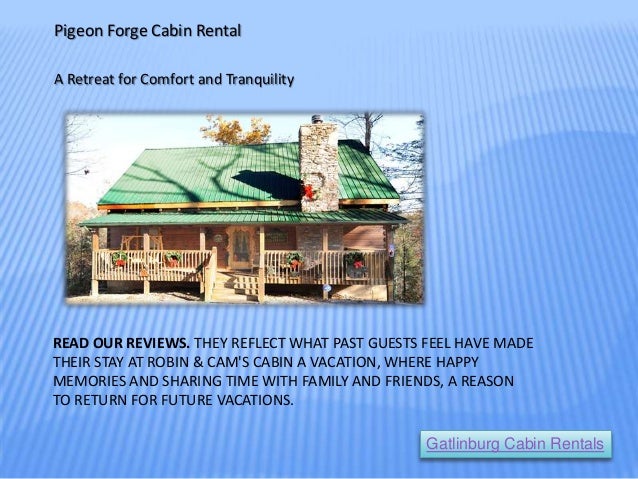 Pigeon Forge Cabin Rental

A Retreat for Comfort and Tranquility

READ OUR REVIEWS. THEY REFLECT WHAT PAST GUESTS FEEL HAVE MADE THEIR STAY AT ROBIN & CAM'S CABIN A VACATION, WHERE HAPPY MEMORIES AND SHARING TIME WITH FAMILY AND FRIENDS, A REASON TO RETURN FOR FUTURE VACATIONS.

Gatlinburg Cabin Rentals